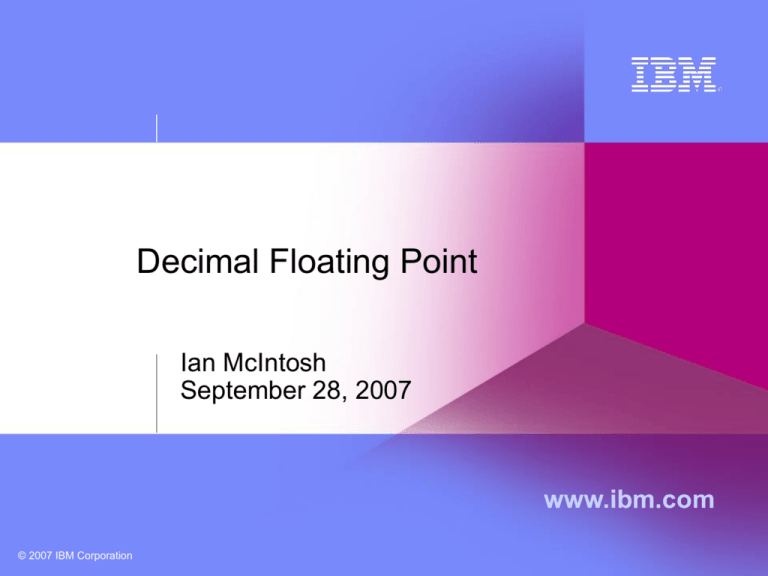 IBM

Decimal Floating Point

Ian McIntosh
September 28, 2007

www.ibm.com

© 2007 IBM Corporation